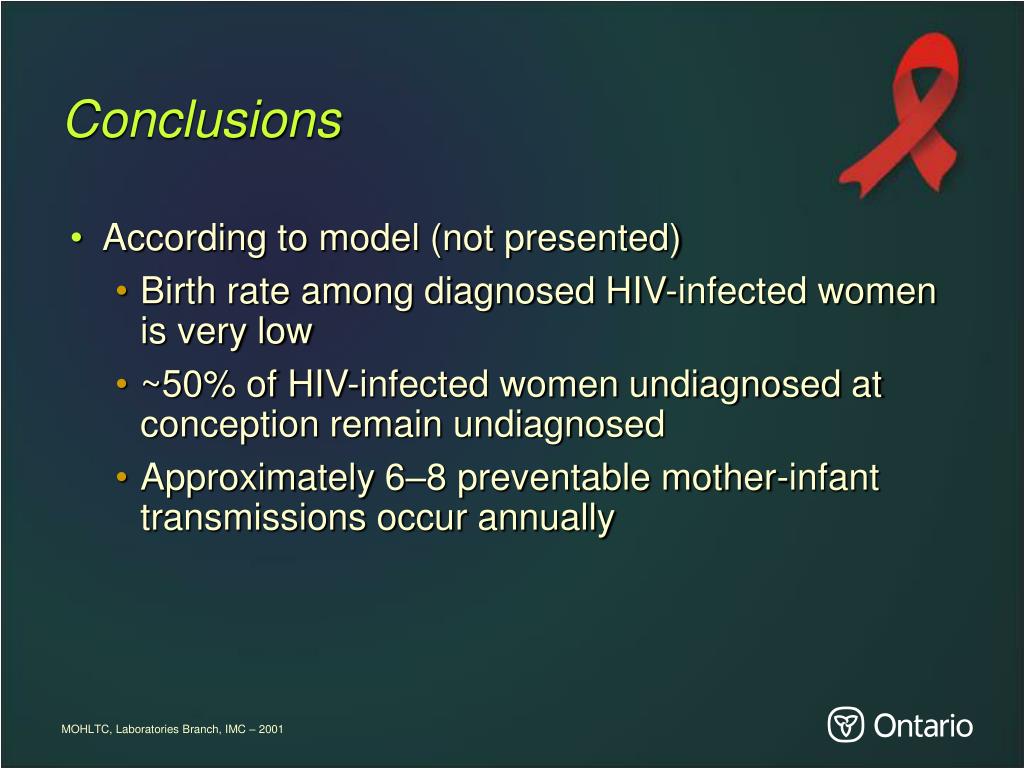 Conclusions

• According to model (not presented)
  • Birth rate among diagnosed HIV-infected women is very low
  • ~50% of HIV-infected women undiagnosed at conception remain undiagnosed
  • Approximately 6–8 preventable mother-infant transmissions occur annually

MOHLTC, Laboratories Branch, IMC – 2001

Ontario